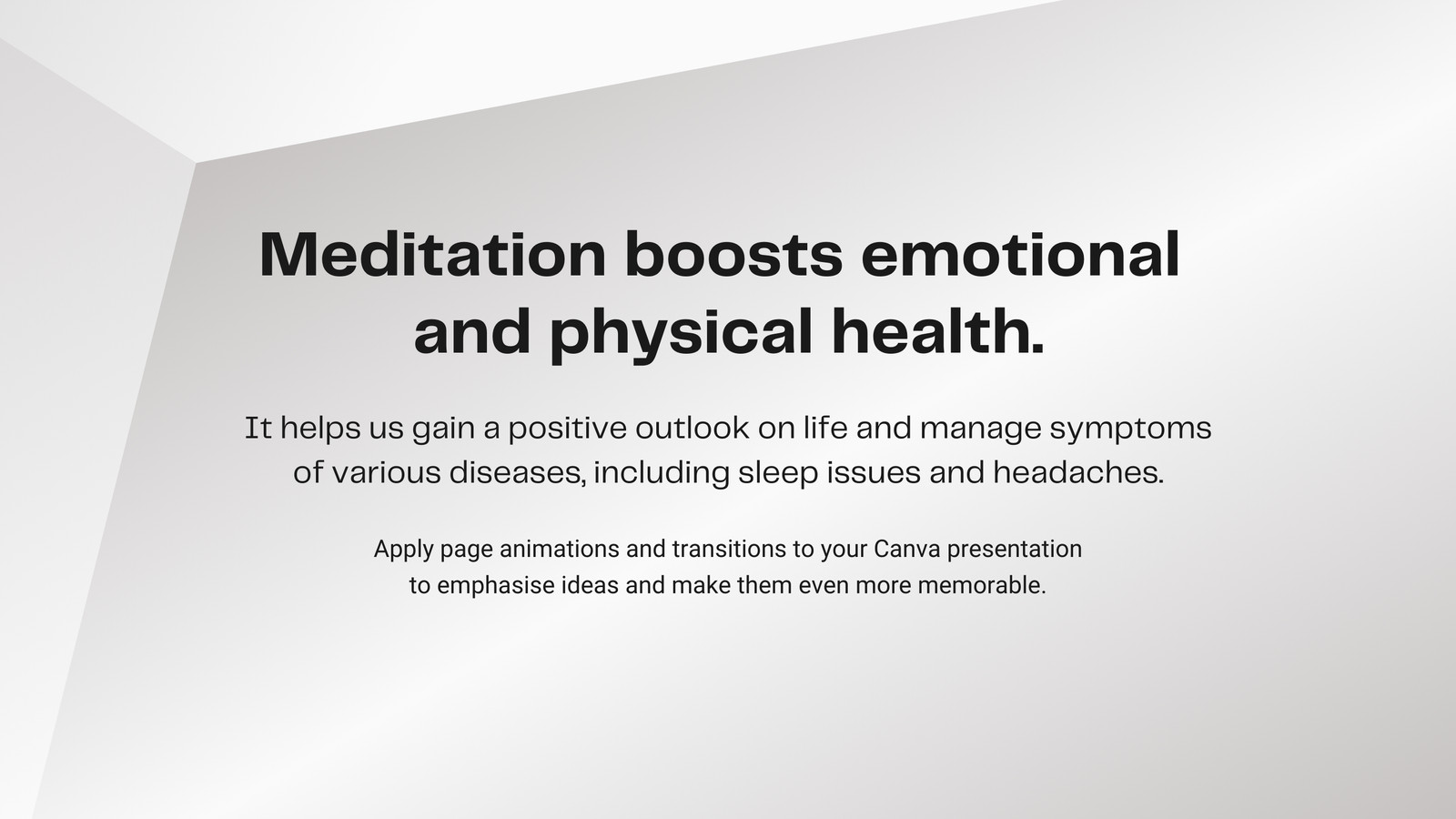 Meditation boosts emotional and physical health.

It helps us gain a positive outlook on life and manage symptoms of various diseases, including sleep issues and headaches.

Apply page animations and transitions to your Canva presentation to emphasise ideas and make them even more memorable.